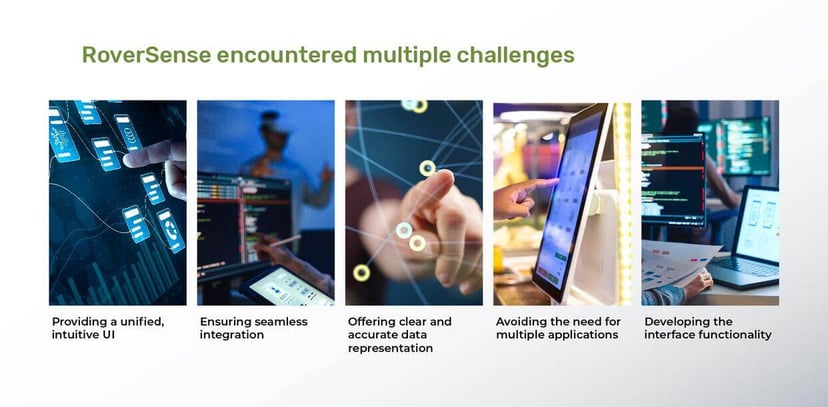 RoverSense encountered multiple challenges

Providing a unified, intuitive UI

Ensuring seamless integration

Offering clear and accurate data representation

Avoiding the need for multiple applications

Developing the interface functionality